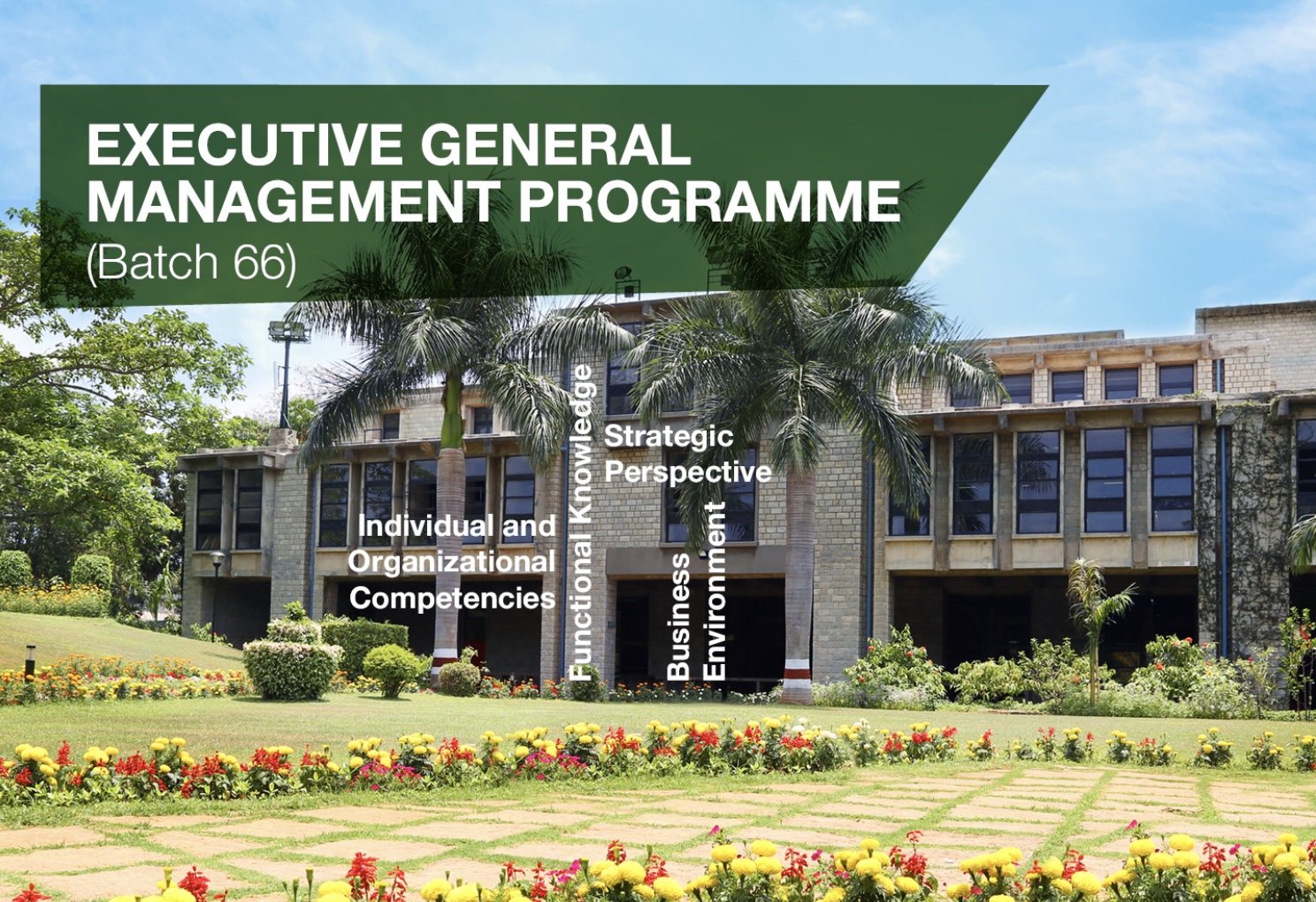 EXECUTIVE GENERAL MANAGEMENT PROGRAMME
(Batch 66)

Individual and Organizational Competencies

Functional Knowledge

Strategic Perspective

Business Environment